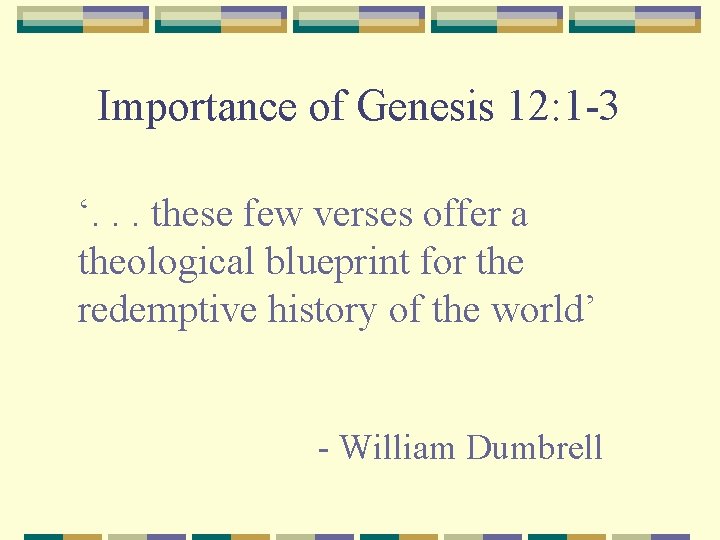 Importance of Genesis 12:1-3

‘. . . these few verses offer a theological blueprint for the redemptive history of the world’

- William Dumbrell